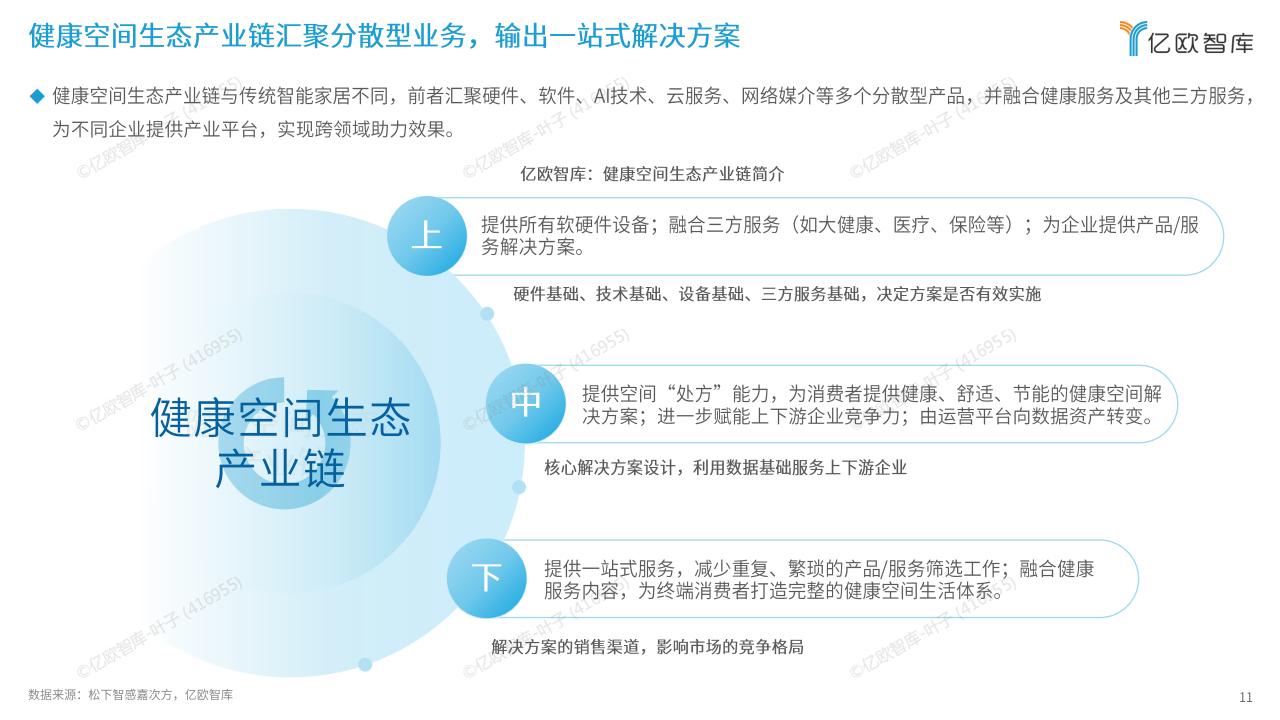 健康空间生态产业链汇聚分散型业务，输出一站式解决方案

亿欧智库

◆ 健康空间生态产业链与传统智能家居不同，前者汇聚硬件、软件、AI技术、云服务、网络媒介等多个分散型产品，并融合健康服务及其他三方服务，为不同企业提供产业平台，实现跨领域助力效果。

亿欧智库：健康空间生态产业链简介

健康空间生态产业链

上

提供所有软硬件设备；融合三方服务（如大健康、医疗、保险等）；为企业提供产品/服务解决方案。

硬件基础、技术基础、设备基础、三方服务基础，决定方案是否有效实施

中

提供空间“处方”能力，为消费者提供健康、舒适、节能的健康空间解决方案；进一步赋能上下游企业竞争力；由运营平台向数据资产转变。

核心解决方案设计，利用数据基础服务上下游企业

下

提供一站式服务，减少重复、繁琐的产品/服务筛选工作；融合健康服务内容，为终端消费者打造完整的健康空间生活体系。

解决方案的销售渠道，影响市场的竞争格局

©亿欧智库-叶子 (416955)

数据来源：松下智感嘉次方，亿欧智库

11